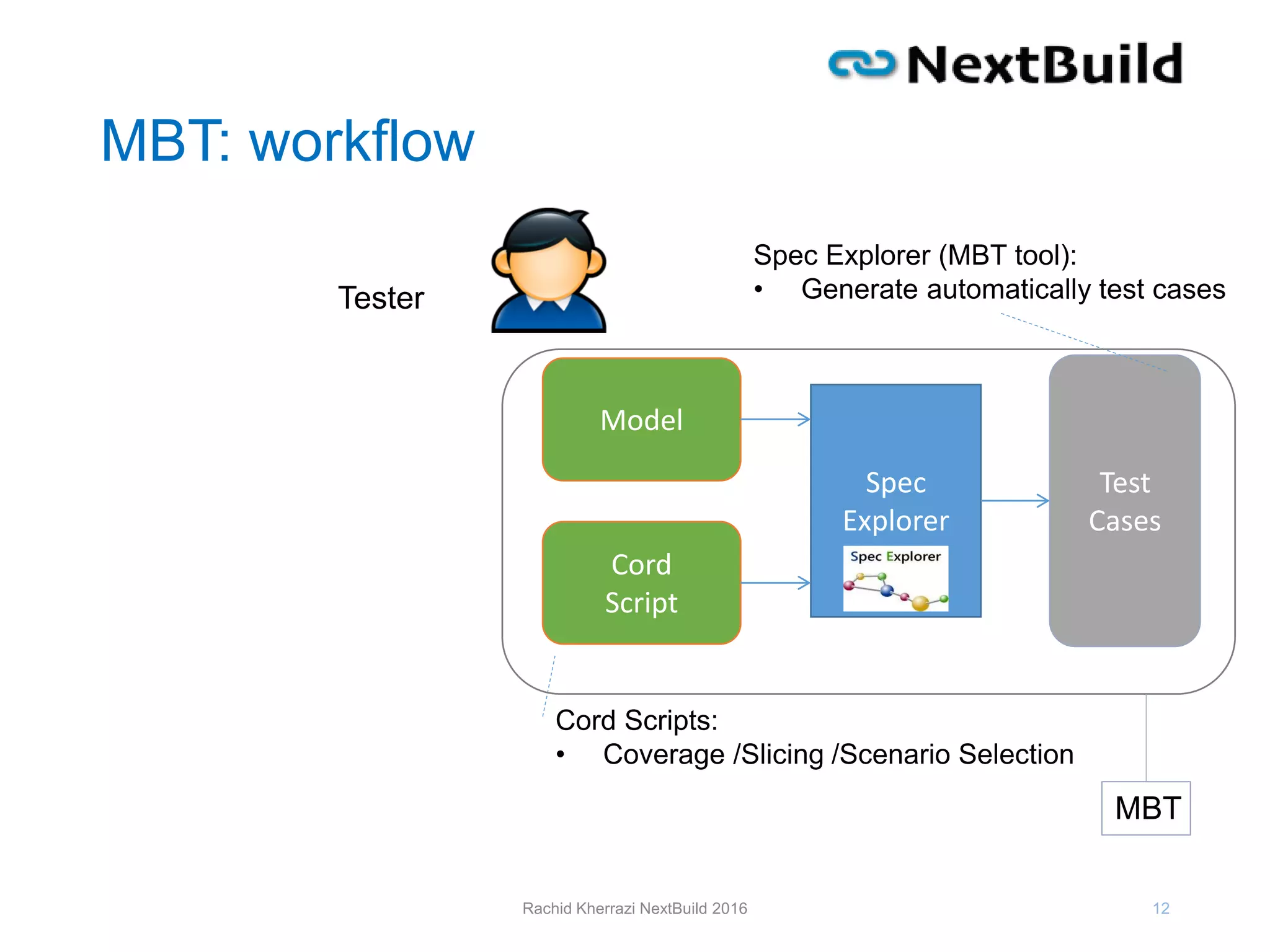 NextBuild

MBT: workflow

Tester

Spec Explorer (MBT tool):
• Generate automatically test cases

Model

Cord Script

Spec Explorer

Spec Explorer

Test Cases

Cord Scripts:
• Coverage /Slicing /Scenario Selection

MBT

Rachid Kherrazi NextBuild 2016

12